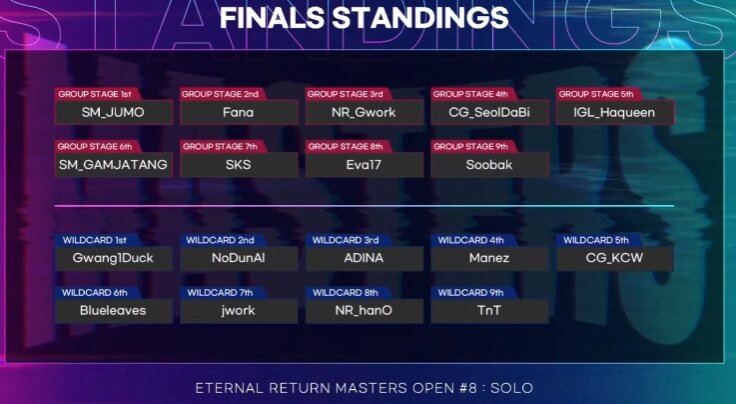 STANDINGS

FINALS STANDINGS

GROUP STAGE 1st
SM_JUMO

GROUP STAGE 2nd
Fana

GROUP STAGE 3rd
NR_Gwork

GROUP STAGE 4th
CG_SeolDaBi

GROUP STAGE 5th
IGL_Haqueen

GROUP STAGE 6th
SM_GAMJATANG

GROUP STAGE 7th
SKS

GROUP STAGE 8th
Eva17

GROUP STAGE 9th
Soobak

WILDCARD 1st
Gwang1Duck

WILDCARD 2nd
NoDunAl

WILDCARD 3rd
ADINA

WILDCARD 4th
Manez

WILDCARD 5th
CG_KCW

WILDCARD 6th
Blueleaves

WILDCARD 7th
jwork

WILDCARD 8th
NR_hanO

WILDCARD 9th
TnT

ETERNAL RETURN MASTERS OPEN #8 : SOLO